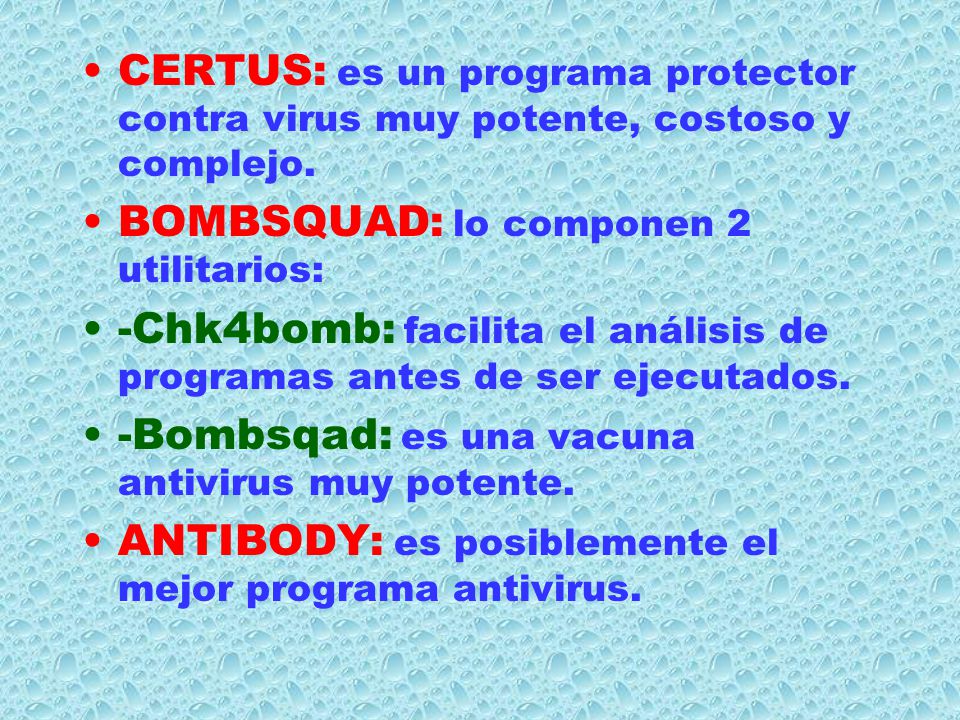 • CERTUS: es un programa protector contra virus muy potente, costoso y complejo.

• BOMBSQUAD: lo componen 2 utilitarios:

• -Chk4bomb: facilita el análisis de programas antes de ser ejecutados.

• -Bombsqad: es una vacuna antivirus muy potente.

• ANTIBODY: es posiblemente el mejor programa antivirus.